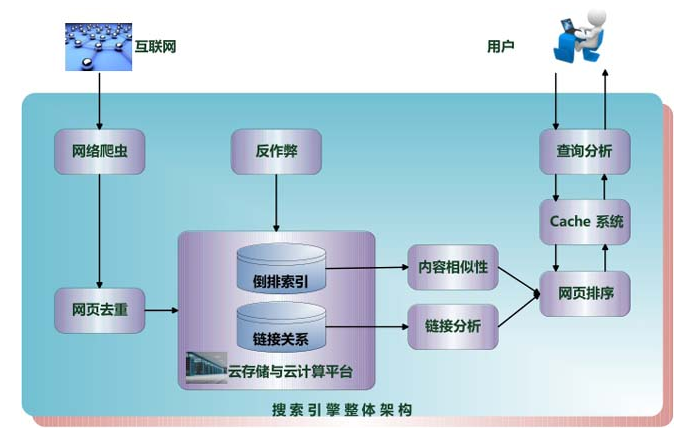 互联网

用户

网络爬虫

反作弊

查询分析

Cache 系统

倒排索引

内容相似性

网页排序

网页去重

链接关系

链接分析

云存储与云计算平台

搜索引擎整体架构